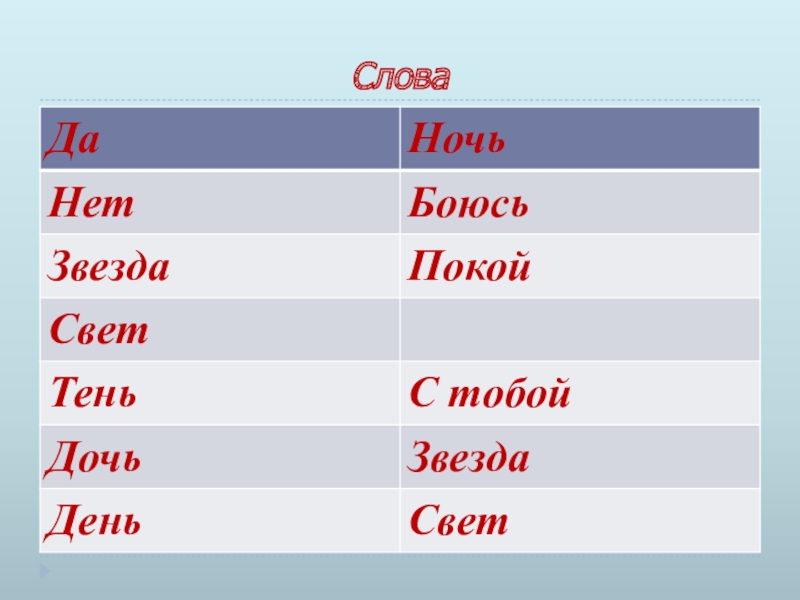 Слова

| Да | Ночь |
|---|---|
| Нет | Боюсь |
| Звезда | Покой |
| Свет | |
| Тень | С тобой |
| Дочь | Звезда |
| День | Свет |